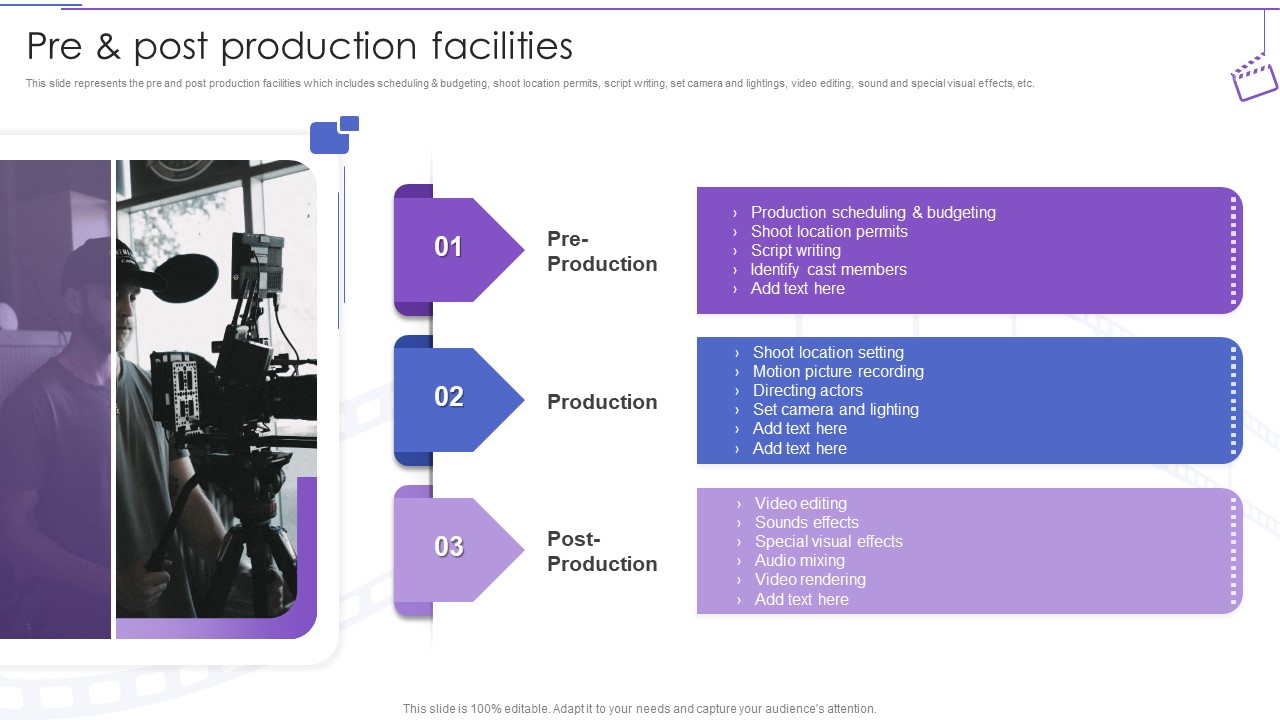 Pre & post production facilities

This slide represents the pre and post production facilities which includes scheduling & budgeting, shoot location permits, script writing, set camera and lightings, video editing, sound and special visual effects, etc.

01

Pre-Production

› Production scheduling & budgeting
› Shoot location permits
› Script writing
› Identify cast members
› Add text here

02

Production

› Shoot location setting
› Motion picture recording
› Directing actors
› Set camera and lighting
› Add text here
› Add text here

03

Post-Production

› Video editing
› Sounds effects
› Special visual effects
› Audio mixing
› Video rendering
› Add text here

This slide is 100% editable. Adapt it to your needs and capture your audience's attention.